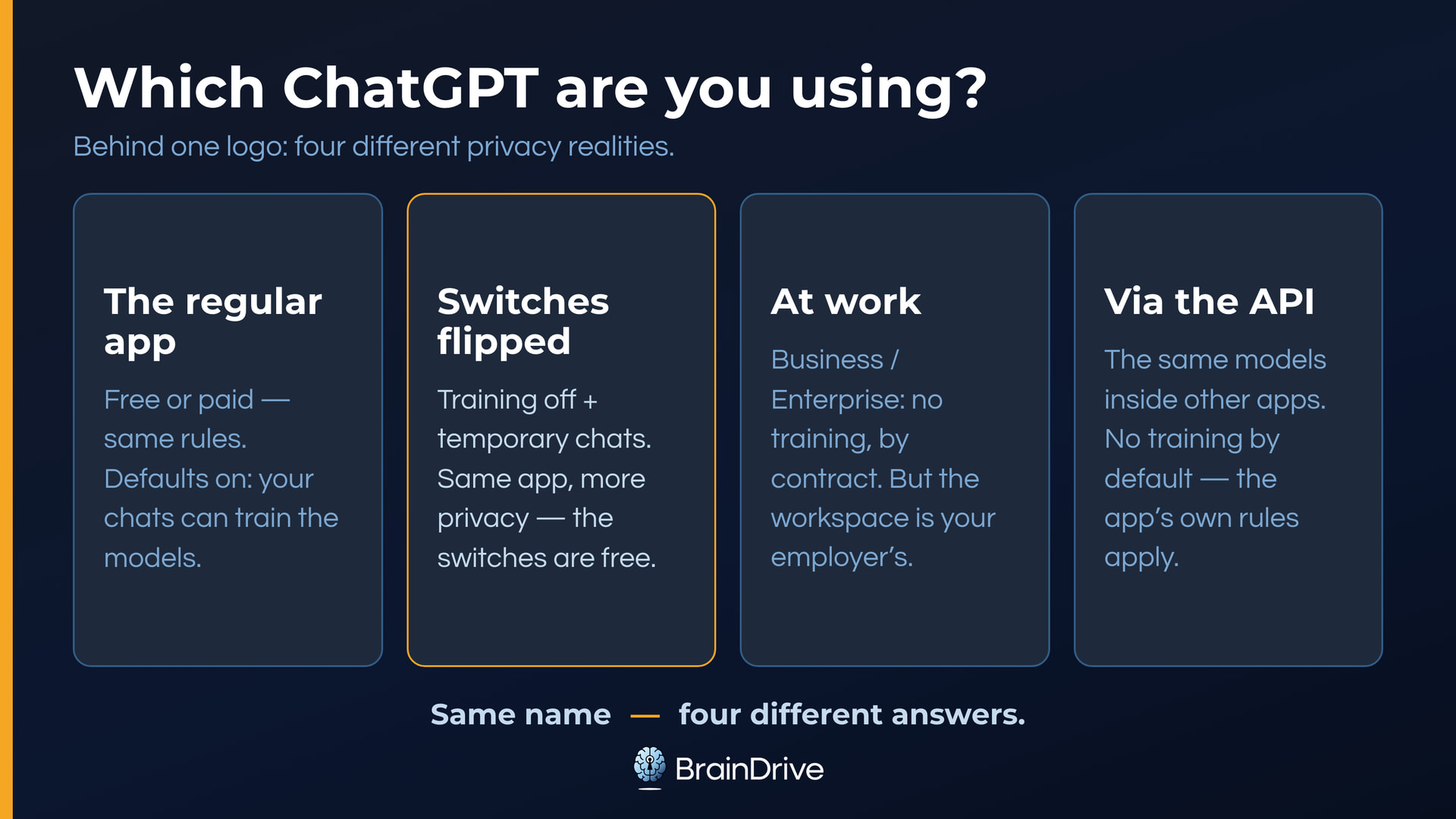 Which ChatGPT are you using?

Behind one logo: four different privacy realities.

The regular app

Free or paid — same rules. Defaults on: your chats can train the models.

Switches flipped

Training off + temporary chats. Same app, more privacy — the switches are free.

At work

Business / Enterprise: no training, by contract. But the workspace is your employer's.

Via the API

The same models inside other apps. No training by default — the app's own rules apply.

Same name — four different answers.

BrainDrive